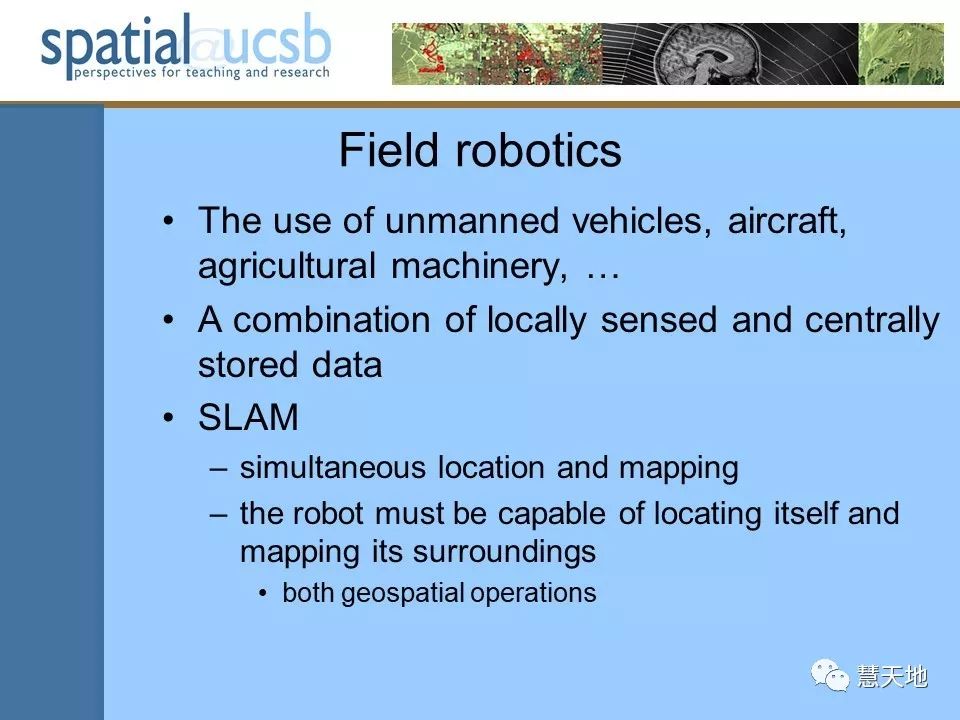 spatial@ucsb
perspectives for teaching and research

Field robotics

• The use of unmanned vehicles, aircraft, agricultural machinery, …
• A combination of locally sensed and centrally stored data
• SLAM
– simultaneous location and mapping
– the robot must be capable of locating itself and mapping its surroundings
• both geospatial operations

慧天地